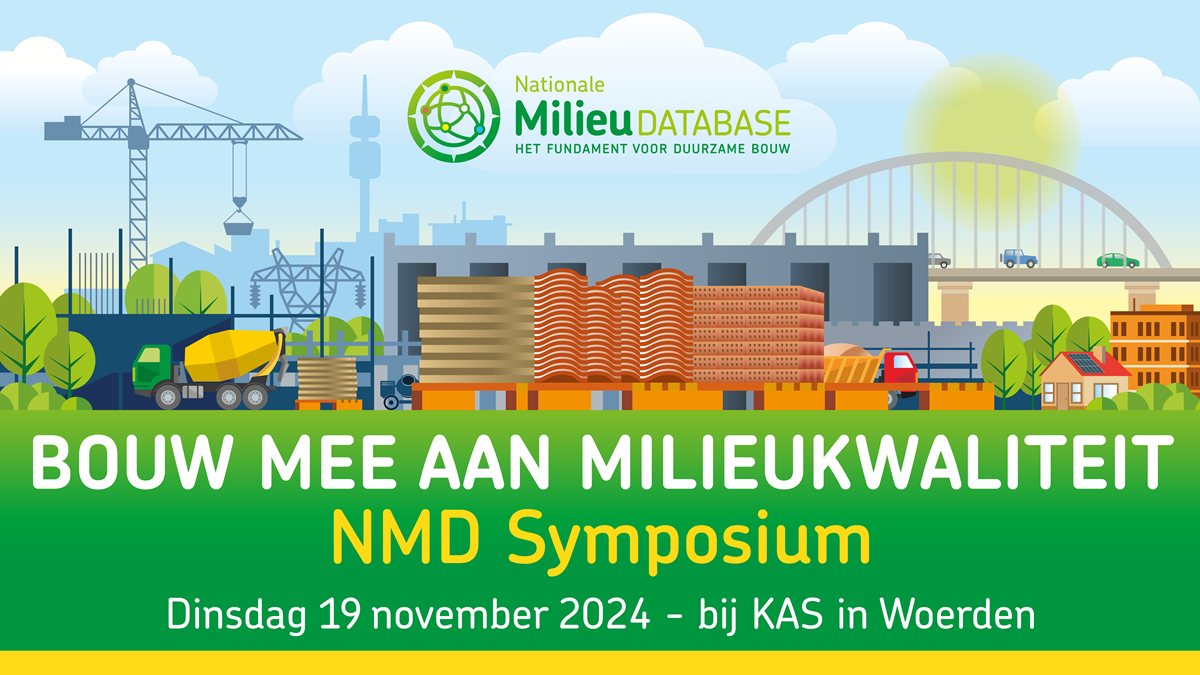 Nationale
Milieu DATABASE
HET FUNDAMENT VOOR DUURZAME BOUW

BOUW MEE AAN MILIEUKWALITEIT
NMD Symposium
Dinsdag 19 november 2024 - bij KAS in Woerden